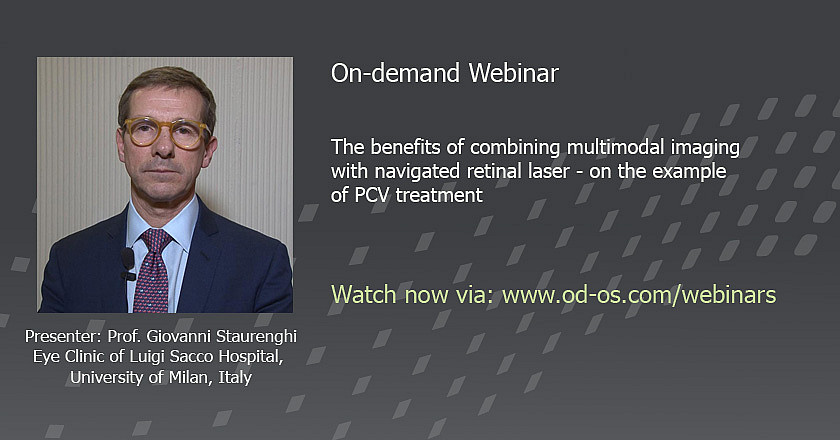 On-demand Webinar

The benefits of combining multimodal imaging with navigated retinal laser - on the example of PCV treatment

Watch now via: www.od-os.com/webinars

Presenter: Prof. Giovanni Staurenghi
Eye Clinic of Luigi Sacco Hospital,
University of Milan, Italy